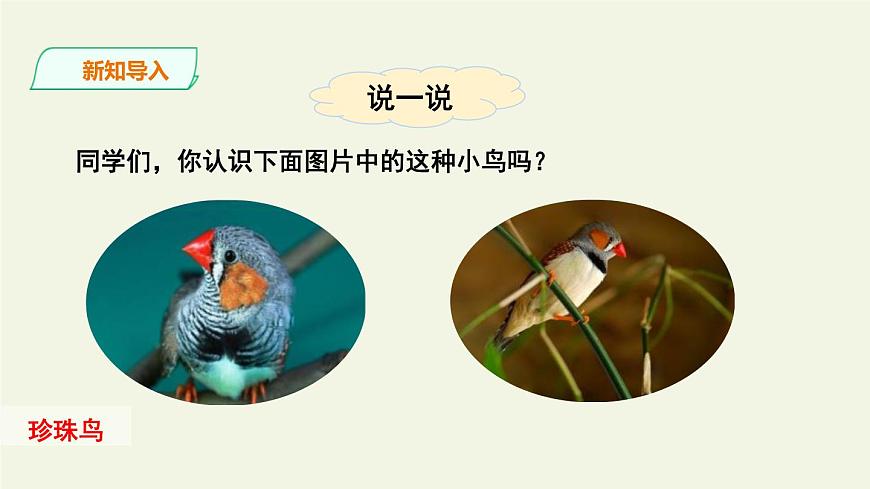 新知导入

说一说

同学们，你认识下面图片中的这种小鸟吗？

珍珠鸟